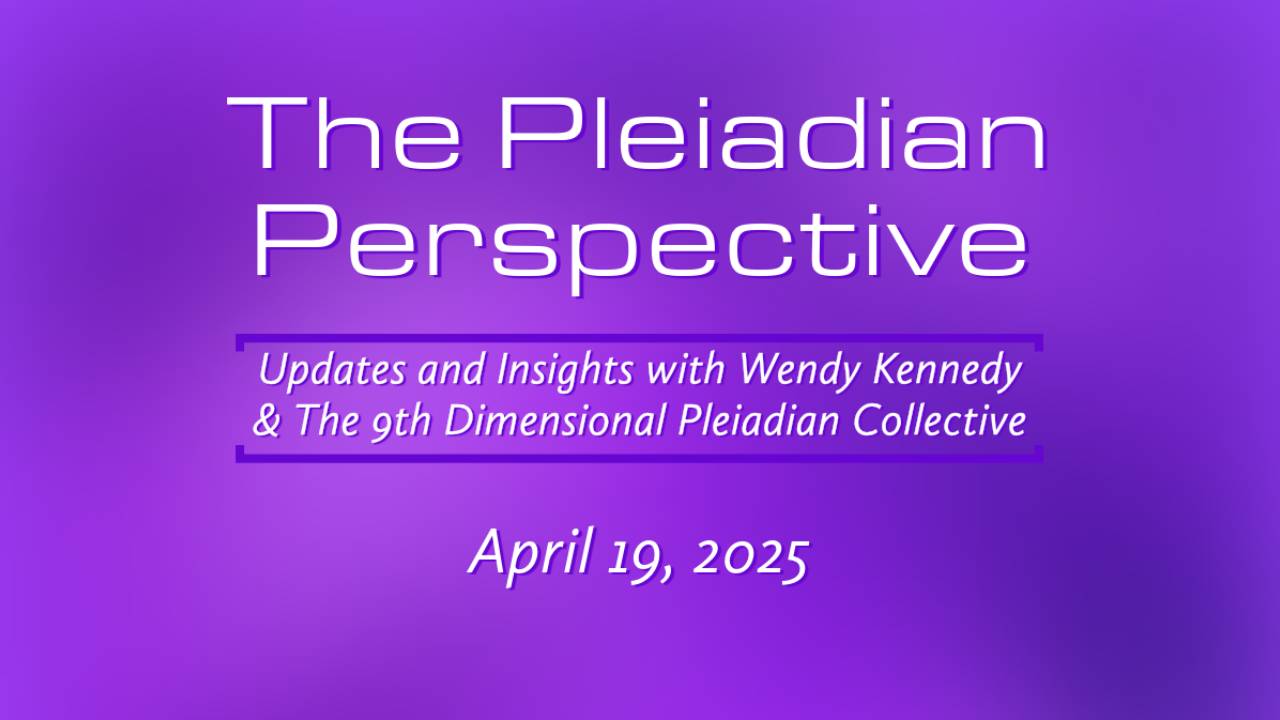 The Pleiadian Perspective

Updates and Insights with Wendy Kennedy
& The 9th Dimensional Pleiadian Collective

April 19, 2025